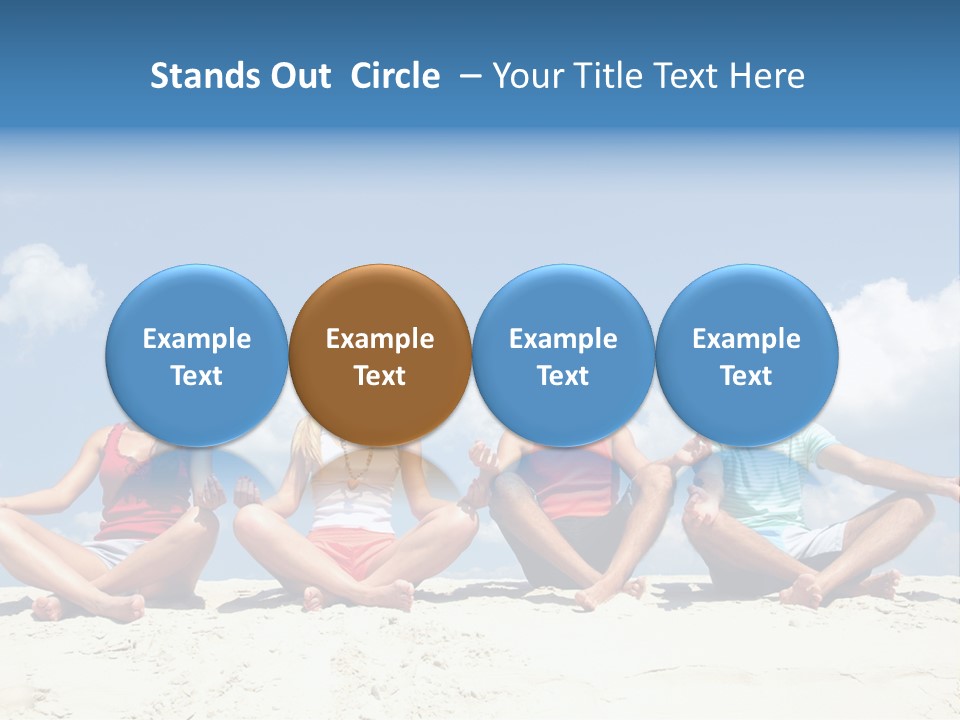 Stands Out Circle – Your Title Text Here

Example Text

Example Text

Example Text

Example Text